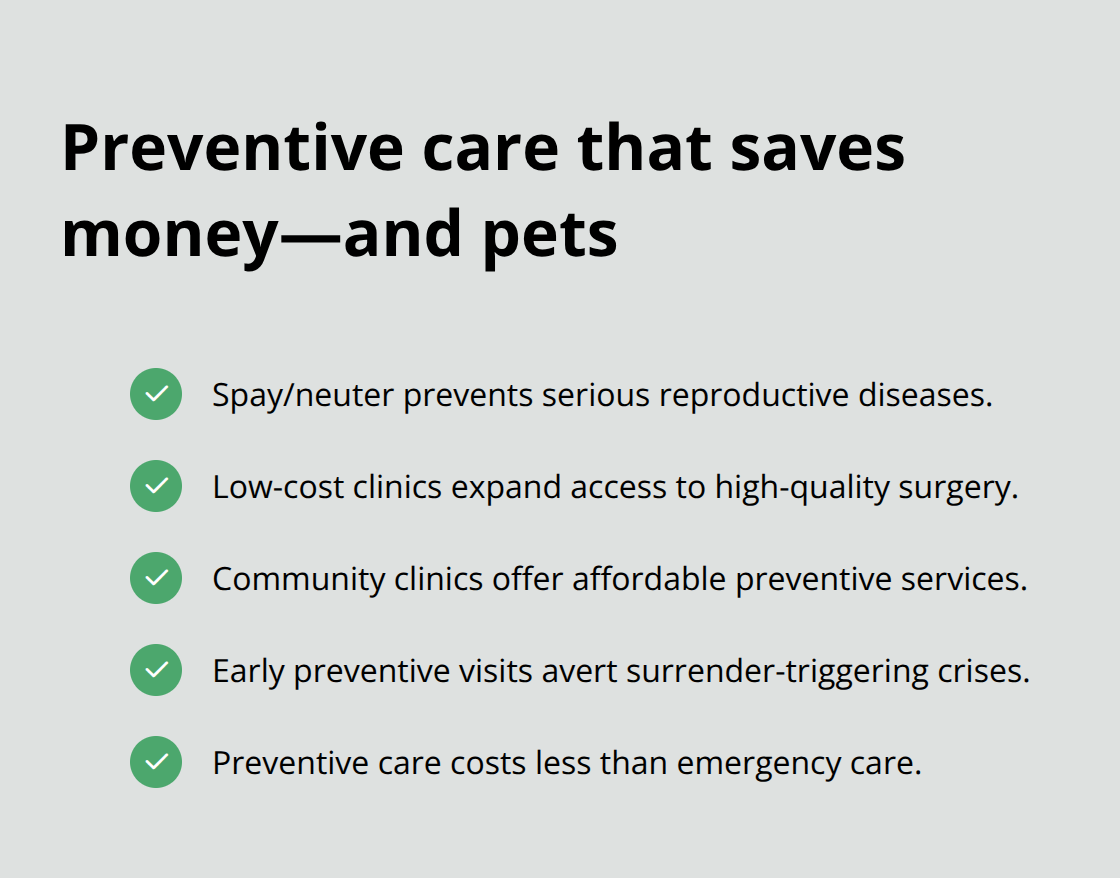 Preventive care that saves money—and pets

Spay/neuter prevents serious reproductive diseases.

Low-cost clinics expand access to high-quality surgery.

Community clinics offer affordable preventive services.

Early preventive visits avert surrender-triggering crises.

Preventive care costs less than emergency care.